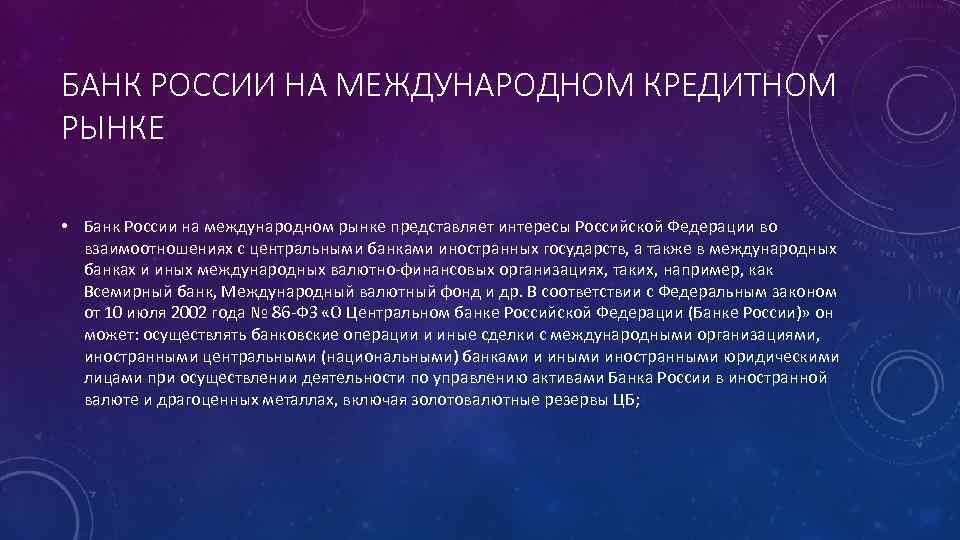 БАНК РОССИИ НА МЕЖДУНАРОДНОМ КРЕДИТНОМ РЫНКЕ

• Банк России на международном рынке представляет интересы Российской Федерации во взаимоотношениях с центральными банками иностранных государств, а также в международных банках и иных международных валютно-финансовых организациях, таких, например, как Всемирный банк, Международный валютный фонд и др. В соответствии с Федеральным законом от 10 июля 2002 года № 86-ФЗ «О Центральном банке Российской Федерации (Банке России)» он может: осуществлять банковские операции и иные сделки с международными организациями, иностранными центральными (национальными) банками и иными иностранными юридическими лицами при осуществлении деятельности по управлению активами Банка России в иностранной валюте и драгоценных металлах, включая золотовалютные резервы ЦБ;